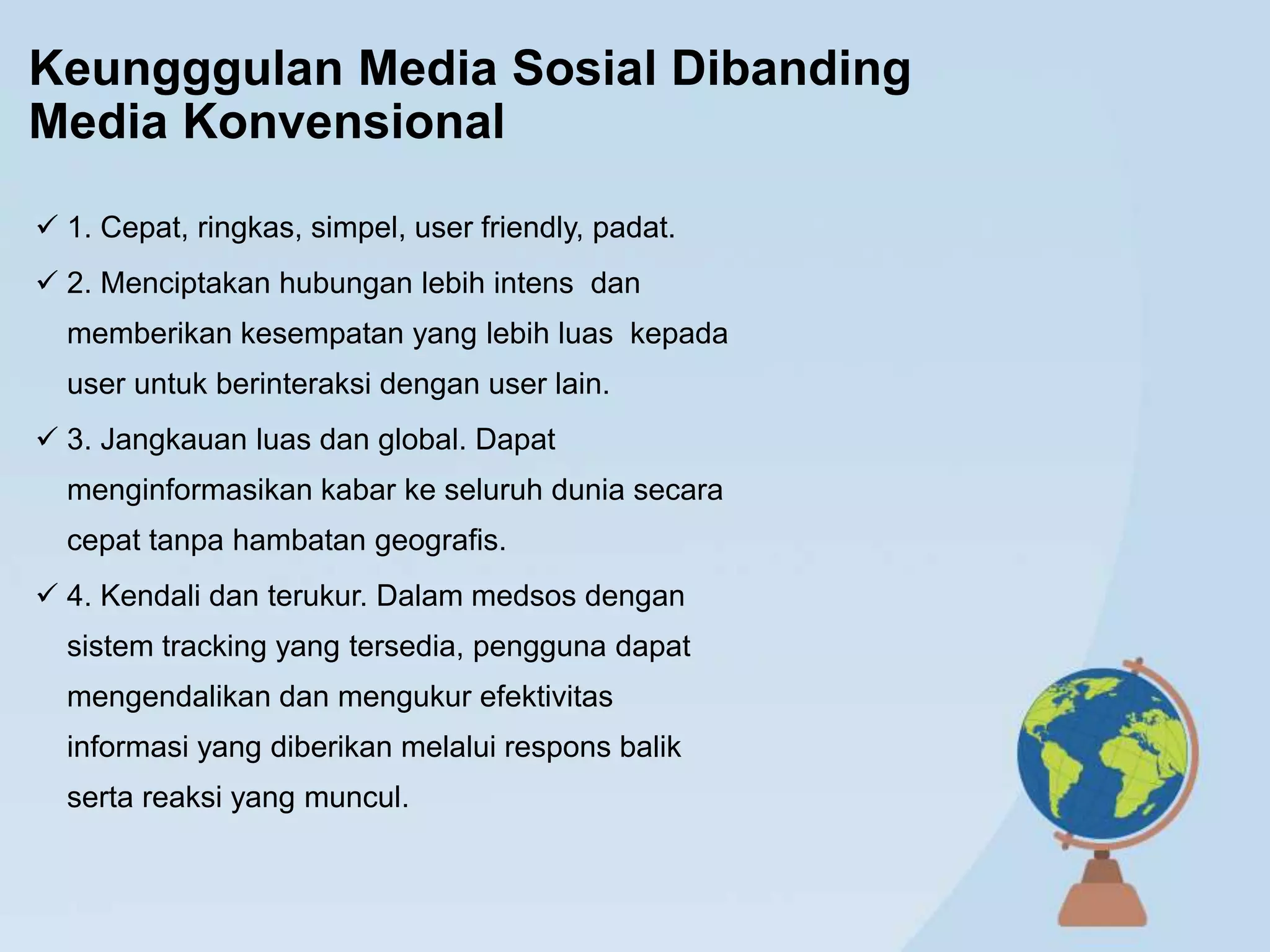 Keungggulan Media Sosial Dibanding Media Konvensional

✓ 1. Cepat, ringkas, simpel, user friendly, padat.

✓ 2. Menciptakan hubungan lebih intens  dan memberikan kesempatan yang lebih luas  kepada user untuk berinteraksi dengan user lain.

✓ 3. Jangkauan luas dan global. Dapat menginformasikan kabar ke seluruh dunia secara cepat tanpa hambatan geografis.

✓ 4. Kendali dan terukur. Dalam medsos dengan sistem tracking yang tersedia, pengguna dapat mengendalikan dan mengukur efektivitas informasi yang diberikan melalui respons balik serta reaksi yang muncul.